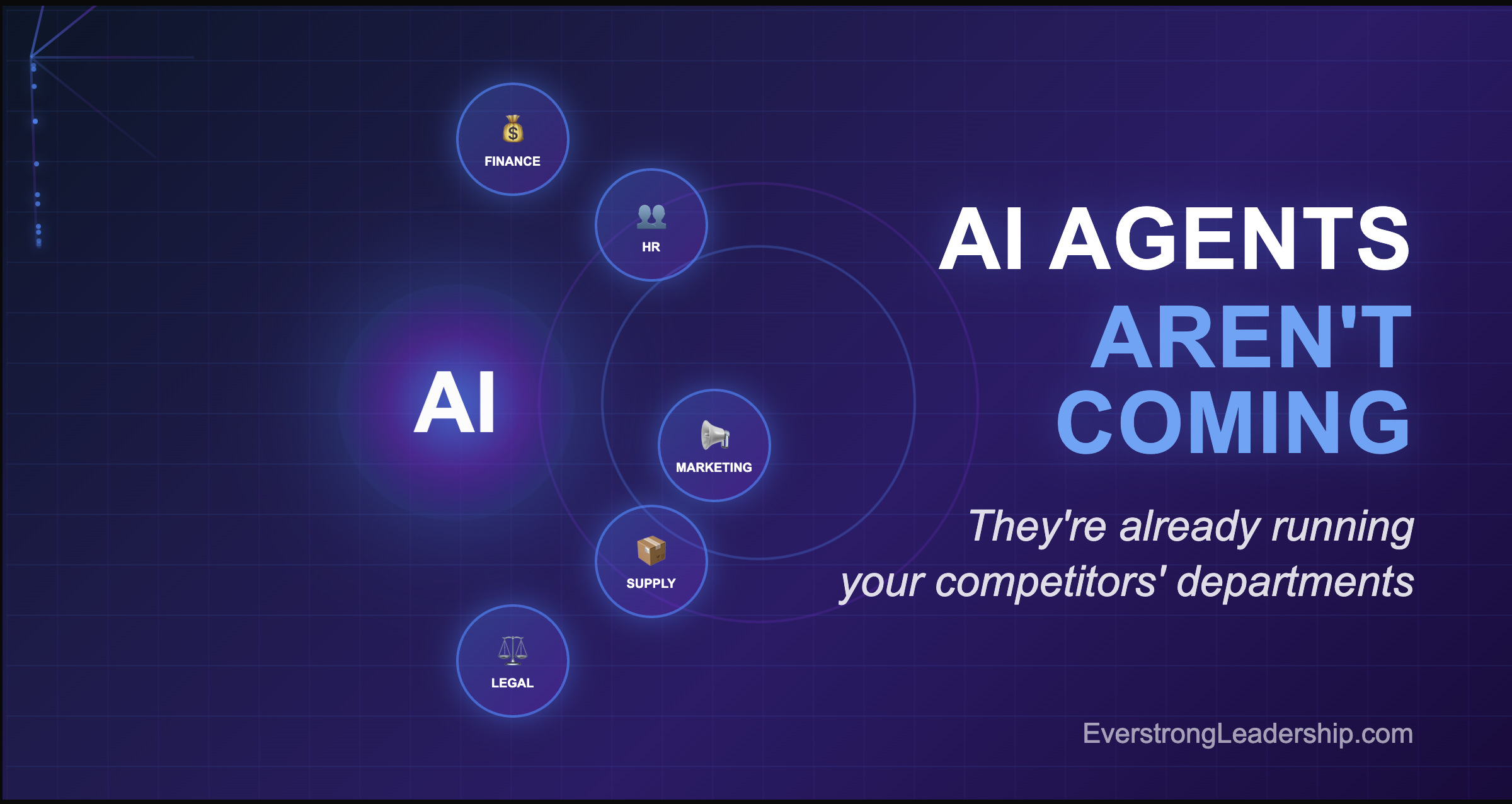 FINANCE

HR

AI

MARKETING

SUPPLY

LEGAL

AI AGENTS
AREN'T
COMING

They're already running your competitors' departments

EverstrongLeadership.com